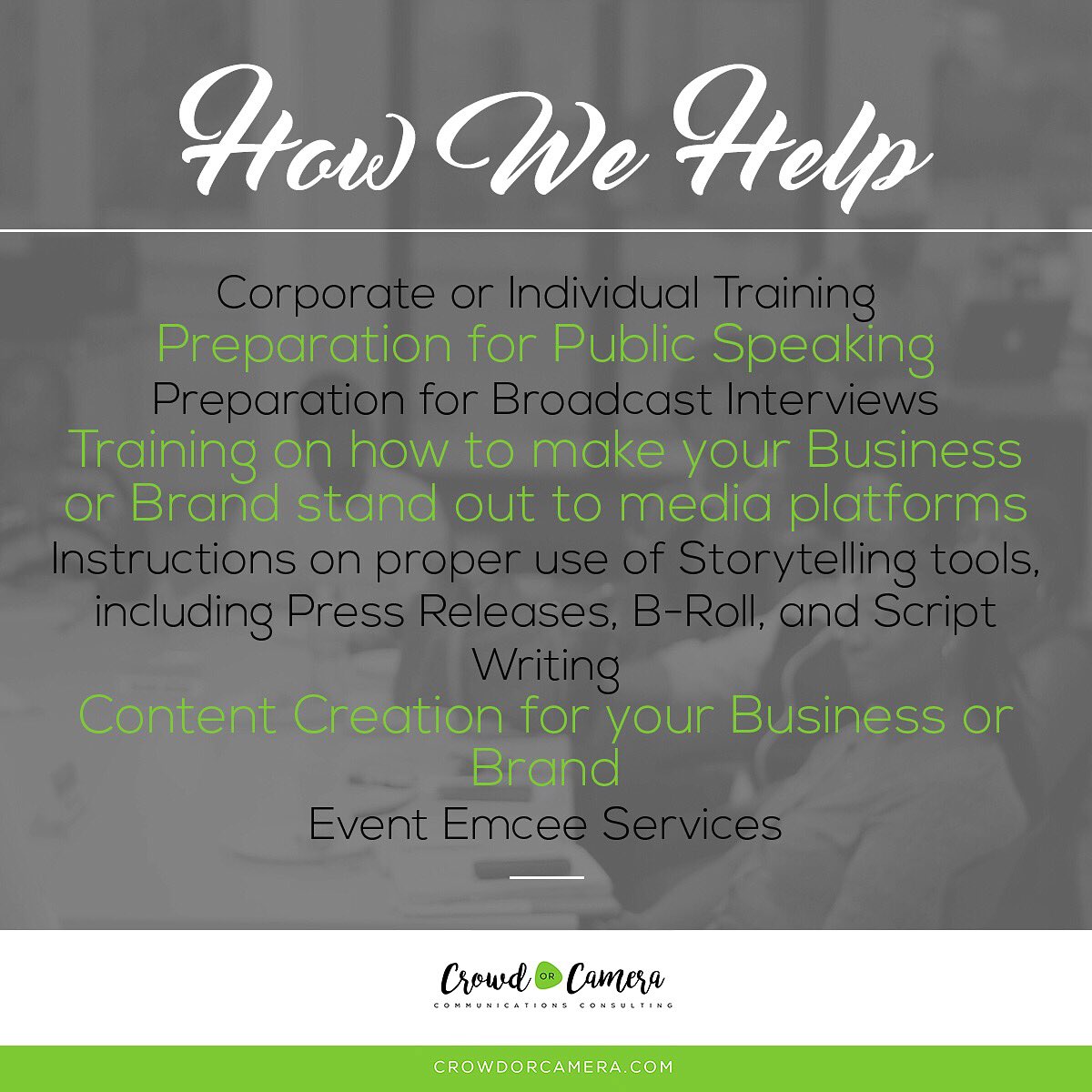 How We Help

Corporate or Individual Training
Preparation for Public Speaking
Preparation for Broadcast Interviews
Training on how to make your Business or Brand stand out to media platforms
Instructions on proper use of Storytelling tools, including Press Releases, B-Roll, and Script Writing
Content Creation for your Business or Brand
Event Emcee Services

Crowd OR Camera
COMMUNICATIONS CONSULTING

CROWDORCAMERA.COM